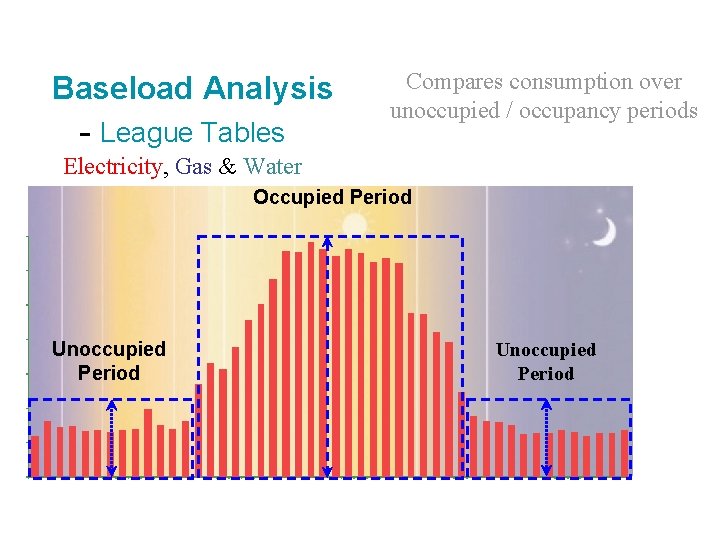 Baseload Analysis

- League Tables

Electricity, Gas & Water

Compares consumption over unoccupied / occupancy periods

Occupied Period

Unoccupied Period

Unoccupied Period